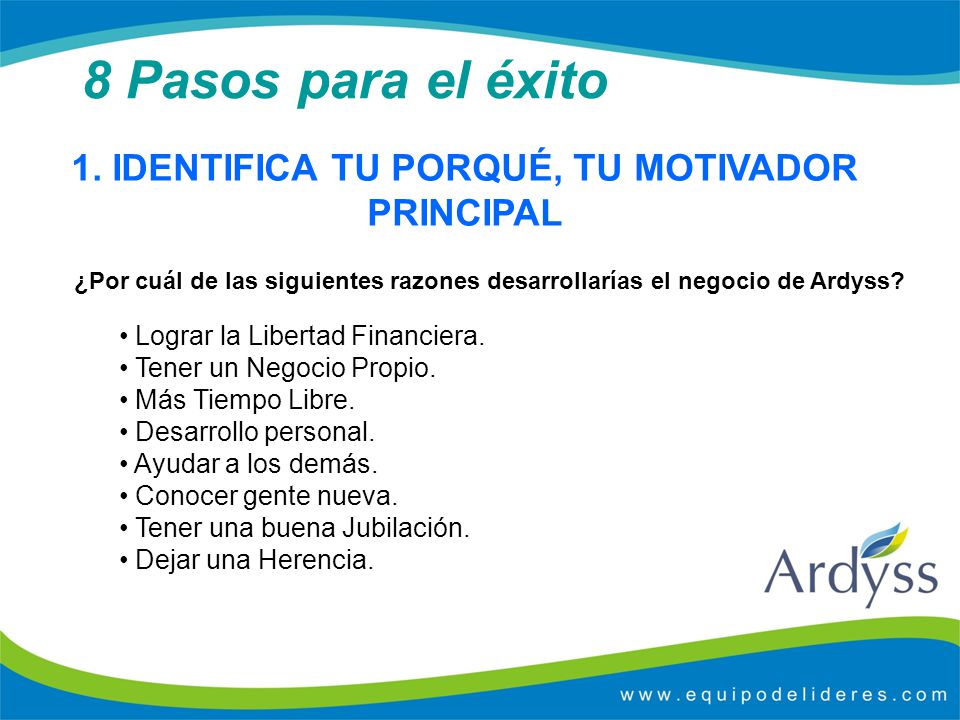 8 Pasos para el éxito

1. IDENTIFICA TU PORQUÉ, TU MOTIVADOR PRINCIPAL

¿Por cuál de las siguientes razones desarrollarías el negocio de Ardyss?

• Lograr la Libertad Financiera.
• Tener un Negocio Propio.
• Más Tiempo Libre.
• Desarrollo personal.
• Ayudar a los demás.
• Conocer gente nueva.
• Tener una buena Jubilación.
• Dejar una Herencia.

Ardyss

www.equipodelideres.com